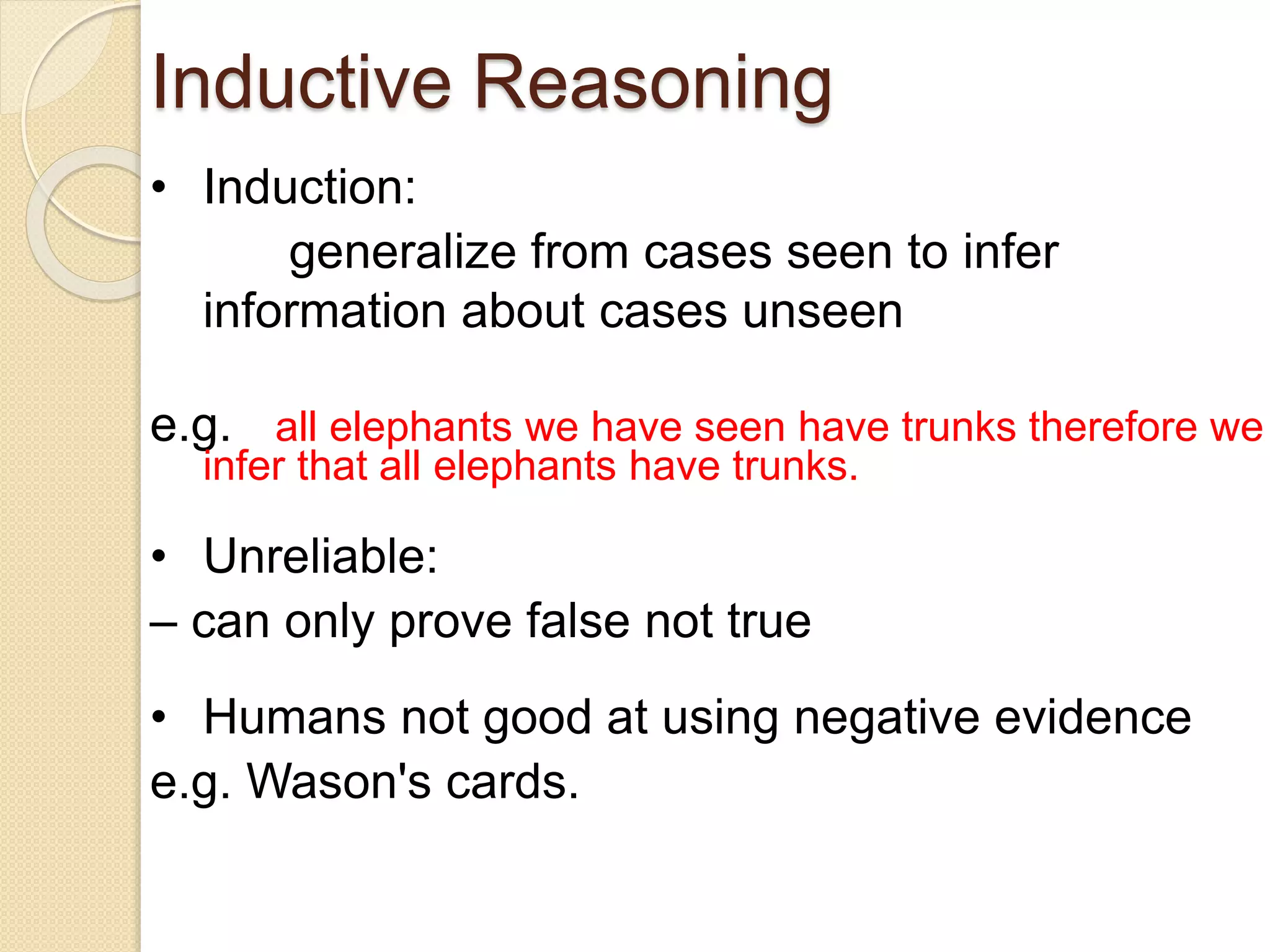 Inductive Reasoning

• Induction:
generalize from cases seen to infer information about cases unseen

e.g. all elephants we have seen have trunks therefore we infer that all elephants have trunks.

• Unreliable:
– can only prove false not true

• Humans not good at using negative evidence
e.g. Wason's cards.